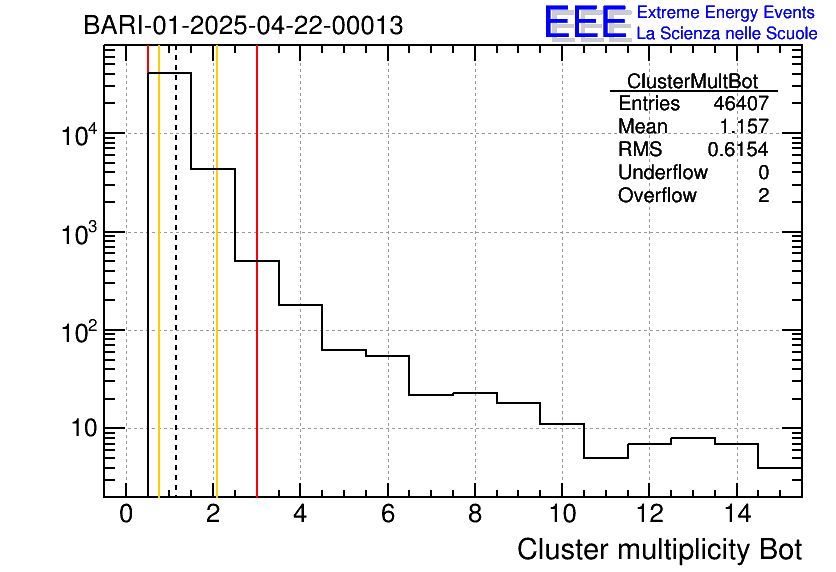 BARI-01-2025-04-22-00013

EEE Extreme Energy Events
La Scienza nelle Scuole

| ClusterMultBot | |
|---|---|
| Entries | 46407 |
| Mean | 1.157 |
| RMS | 0.6154 |
| Underflow | 0 |
| Overflow | 2 |

$10^4$
$10^3$
$10^2$
10

0 2 4 6 8 10 12 14

Cluster multiplicity Bot